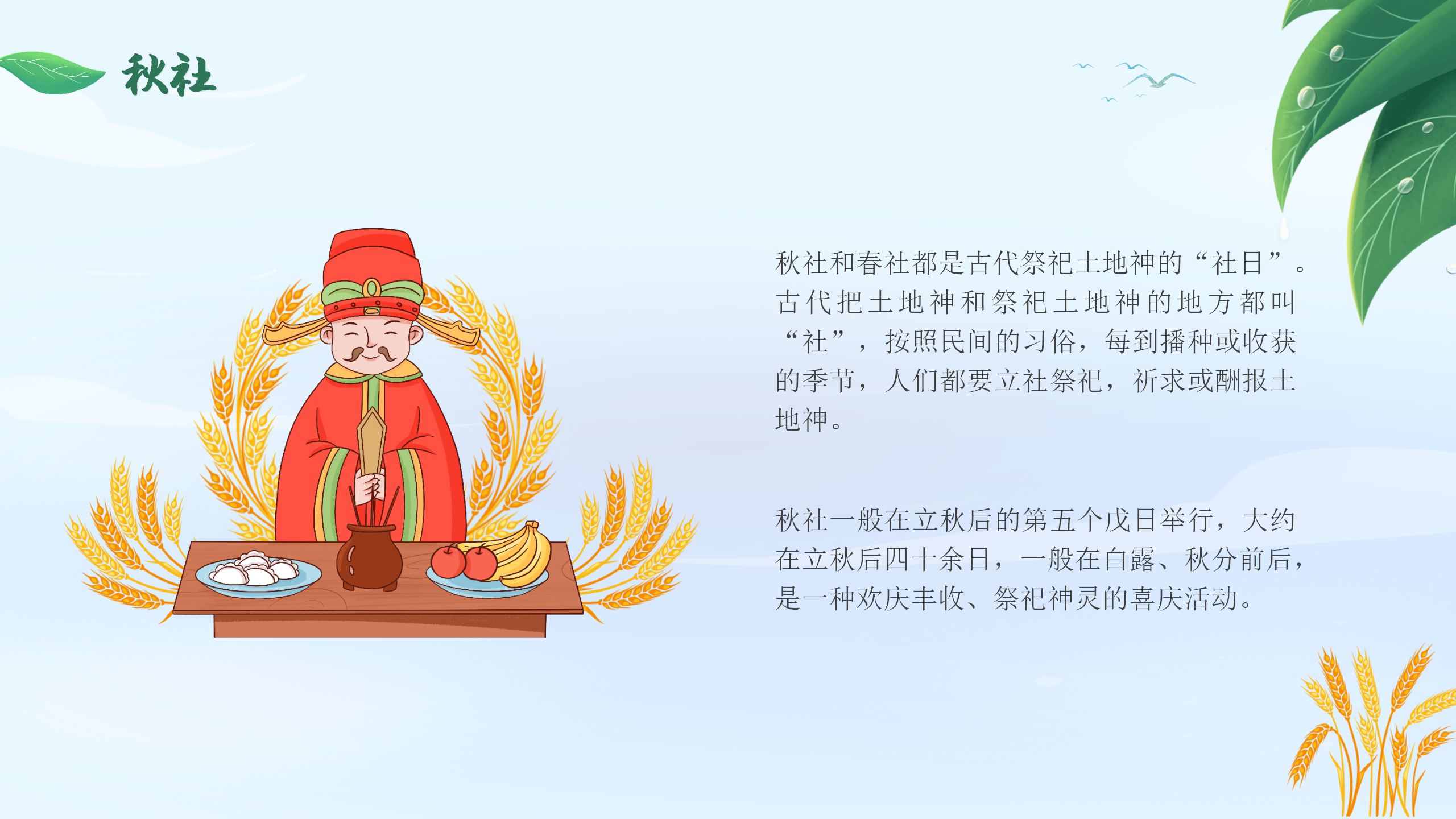 秋社

秋社和春社都是古代祭祀土地神的“社日”。古代把土地神和祭祀土地神的地方都叫“社”，按照民间的习俗，每到播种或收获的季节，人们都要立社祭祀，祈求或酬报土地神。

秋社一般在立秋后的第五个戊日举行，大约在立秋后四十余日，一般在白露、秋分前后，是一种欢庆丰收、祭祀神灵的喜庆活动。